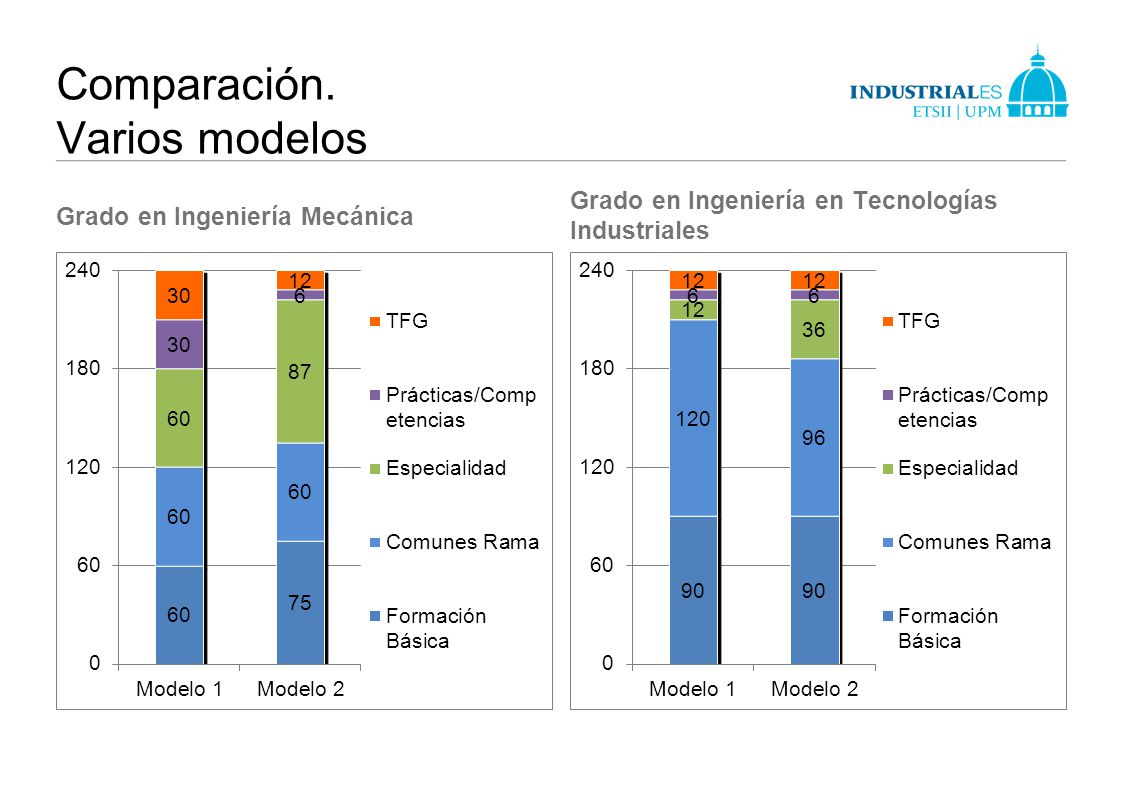 Comparación.
Varios modelos

INDUSTRIALES
ETSII | UPM

Grado en Ingeniería Mecánica

240
180
120
60
0

30
30
60
60
60

12
6
87
60
75

Modelo 1
Modelo 2

TFG
Prácticas/Competencias
Especialidad
Comunes Rama
Formación Básica

Grado en Ingeniería en Tecnologías Industriales

240
180
120
60
0

12
6
12
120
90

12
6
36
96
90

Modelo 1
Modelo 2

TFG
Prácticas/Competencias
Especialidad
Comunes Rama
Formación Básica